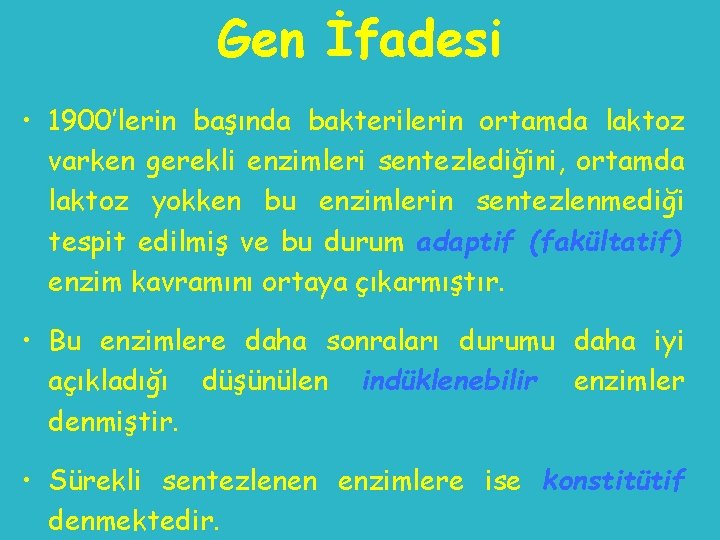 Gen İfadesi

• 1900'lerin başında bakterilerin ortamda laktoz varken gerekli enzimleri sentezlediğini, ortamda laktoz yokken bu enzimlerin sentezlenmediği tespit edilmiş ve bu durum adaptif (fakültatif) enzim kavramını ortaya çıkarmıştır.

• Bu enzimlere daha sonraları durumu daha iyi açıkladığı düşünülen indüklenebilir enzimler denmiştir.

• Sürekli sentezlenen enzimlere ise konstitütif denmektedir.